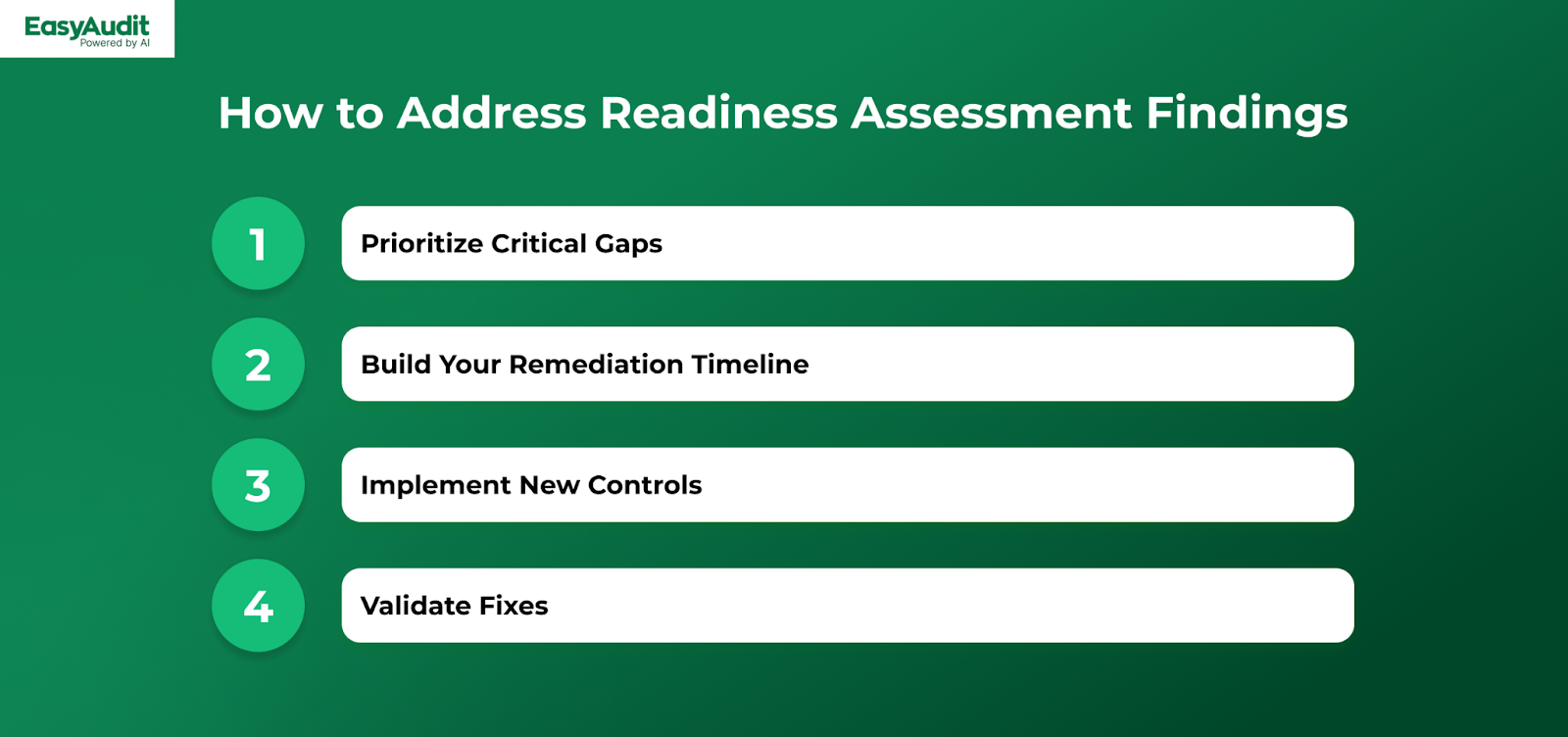 EasyAudit
Powered by AI

How to Address Readiness Assessment Findings

1 Prioritize Critical Gaps

2 Build Your Remediation Timeline

3 Implement New Controls

4 Validate Fixes